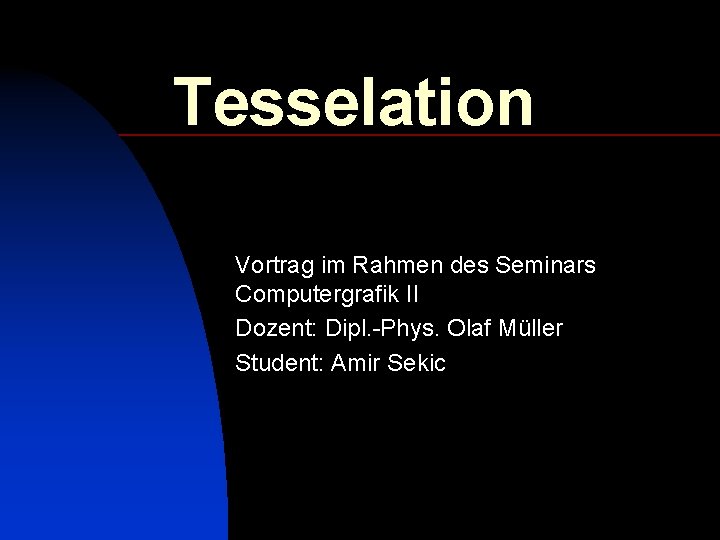 Tesselation

Vortrag im Rahmen des Seminars Computergrafik II

Dozent: Dipl.-Phys. Olaf Müller

Student: Amir Sekic